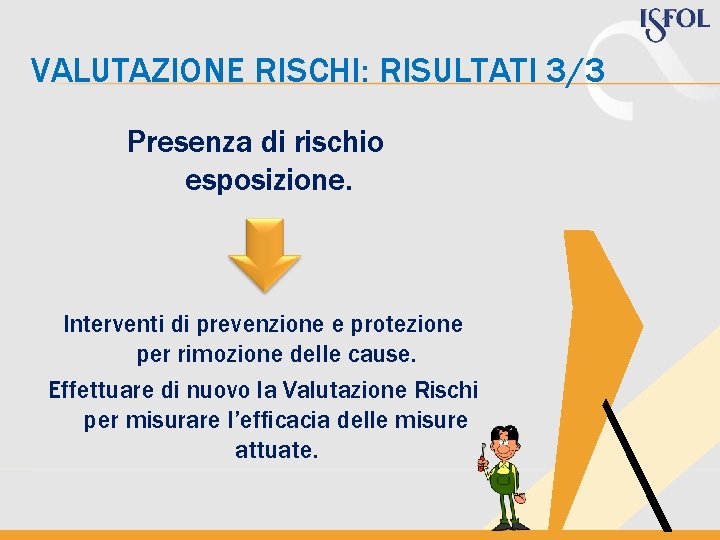 ISFOL

VALUTAZIONE RISCHI: RISULTATI 3/3

Presenza di rischio esposizione.

Interventi di prevenzione e protezione per rimozione delle cause.

Effettuare di nuovo la Valutazione Rischi per misurare l'efficacia delle misure attuate.